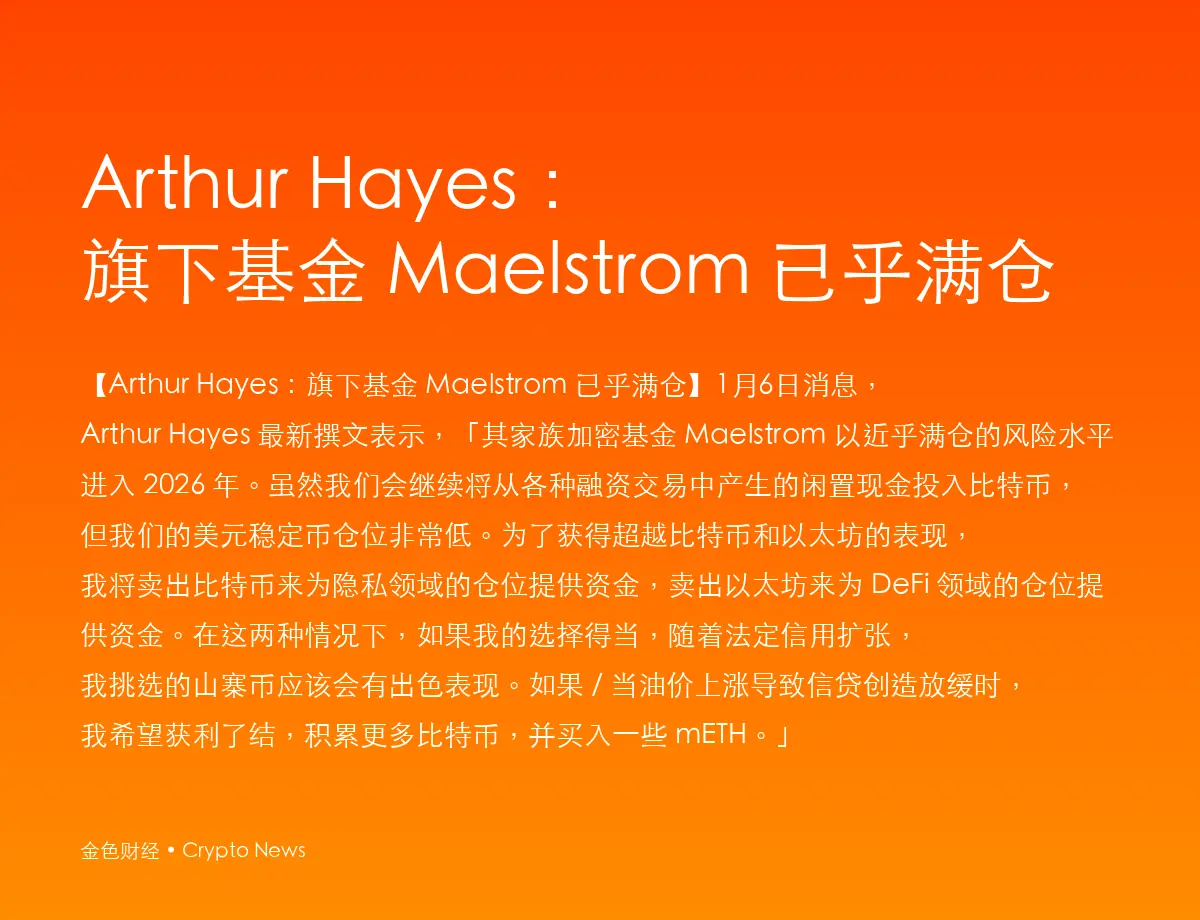 Arthur Hayes：
旗下基金 Maelstrom 已乎满仓

【Arthur Hayes：旗下基金 Maelstrom 已乎满仓】1月6日消息，Arthur Hayes 最新撰文表示，「其家族加密基金 Maelstrom 以近乎满仓的风险水平进入 2026 年。虽然我们会继续将从各种融资交易中产生的闲置现金投入比特币，但我们的美元稳定币仓位非常低。为了获得超越比特币和以太坊的表现，我将卖出比特币来为隐私领域的仓位提供资金，卖出以太坊来为 DeFi 领域的仓位提供资金。在这两种情况下，如果我的选择得当，随着法定信用扩张，我挑选的山寨币应该会有出色表现。如果 / 当油价上涨导致信贷创造放缓时，我希望获利了结，积累更多比特币，并买入一些 mETH。」

金色财经 • Crypto News